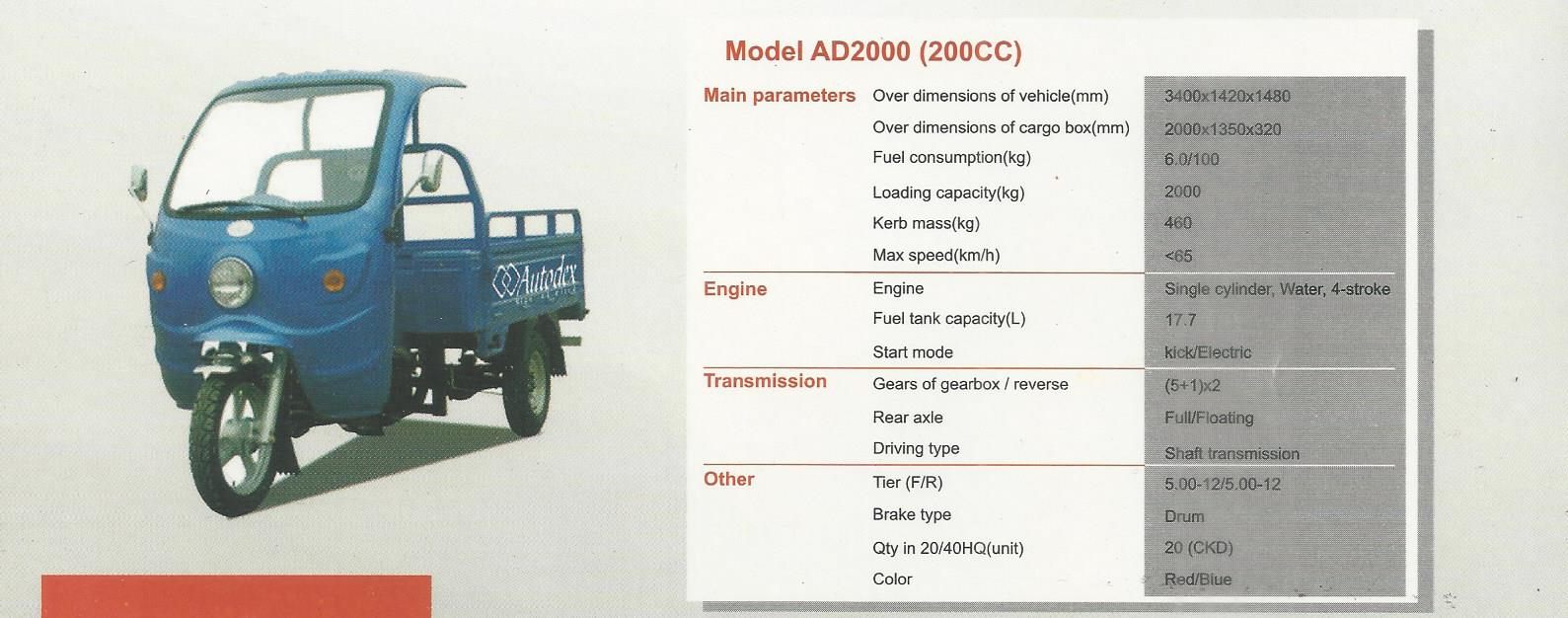 Autodex

Model AD2000 (200CC)

| | | |
|---|---|---|
| Main parameters | Over dimensions of vehicle(mm) | 3400x1420x1480 |
| | Over dimensions of cargo box(mm) | 2000x1350x320 |
| | Fuel consumption(kg) | 6.0/100 |
| | Loading capacity(kg) | 2000 |
| | Kerb mass(kg) | 460 |
| | Max speed(km/h) | <65 |
| Engine | Engine | Single cylinder, Water, 4-stroke |
| | Fuel tank capacity(L) | 17.7 |
| | Start mode | kick/Electric |
| Transmission | Gears of gearbox / reverse | (5+1)x2 |
| | Rear axle | Full/Floating |
| | Driving type | Shaft transmission |
| Other | Tier (F/R) | 5.00-12/5.00-12 |
| | Brake type | Drum |
| | Qty in 20/40HQ(unit) | 20 (CKD) |
| | Color | Red/Blue |